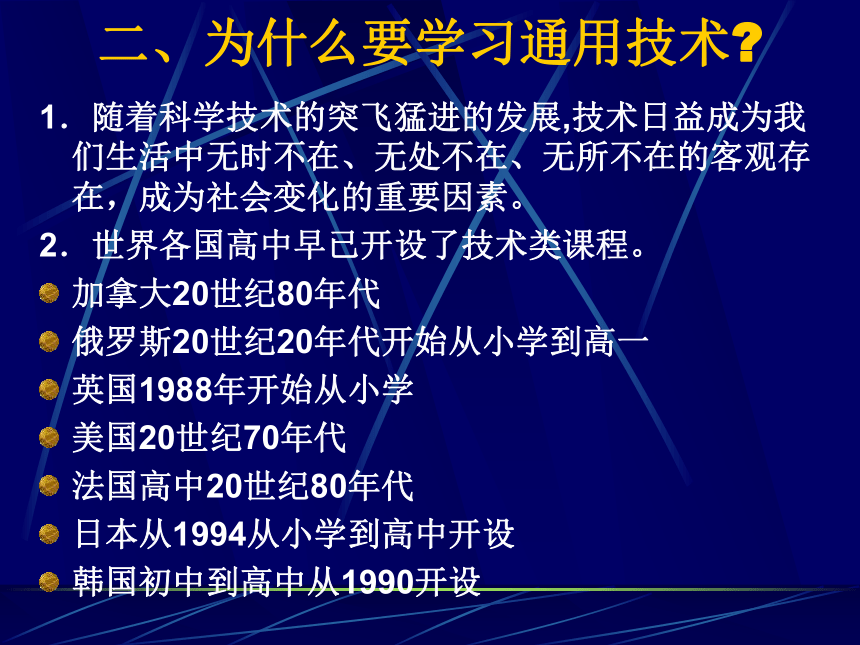 二、为什么要学习通用技术?

1．随着科学技术的突飞猛进的发展,技术日益成为我们生活中无时不在、无处不在、无所不在的客观存在，成为社会变化的重要因素。

2．世界各国高中早已开设了技术类课程。

加拿大20世纪80年代

俄罗斯20世纪20年代开始从小学到高一

英国1988年开始从小学

美国20世纪70年代

法国高中20世纪80年代

日本从1994从小学到高中开设

韩国初中到高中从1990开设